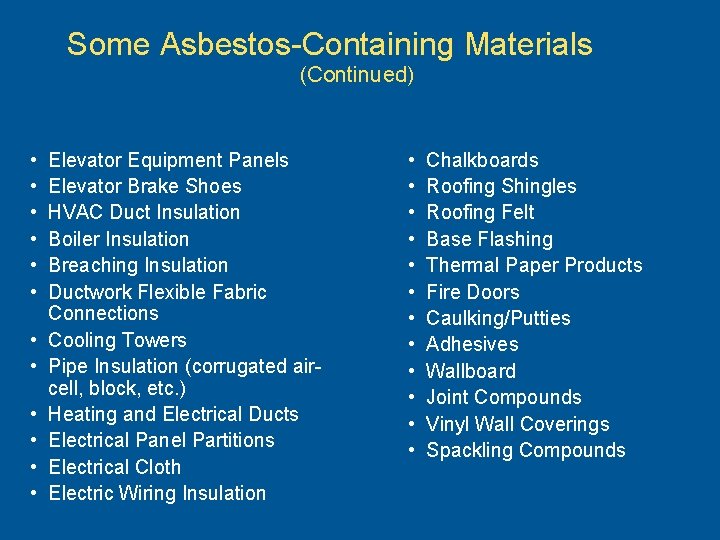 Some Asbestos-Containing Materials
(Continued)

• Elevator Equipment Panels
• Elevator Brake Shoes
• HVAC Duct Insulation
• Boiler Insulation
• Breaching Insulation
• Ductwork Flexible Fabric Connections
• Cooling Towers
• Pipe Insulation (corrugated air-cell, block, etc.)
• Heating and Electrical Ducts
• Electrical Panel Partitions
• Electrical Cloth
• Electric Wiring Insulation

• Chalkboards
• Roofing Shingles
• Roofing Felt
• Base Flashing
• Thermal Paper Products
• Fire Doors
• Caulking/Putties
• Adhesives
• Wallboard
• Joint Compounds
• Vinyl Wall Coverings
• Spackling Compounds